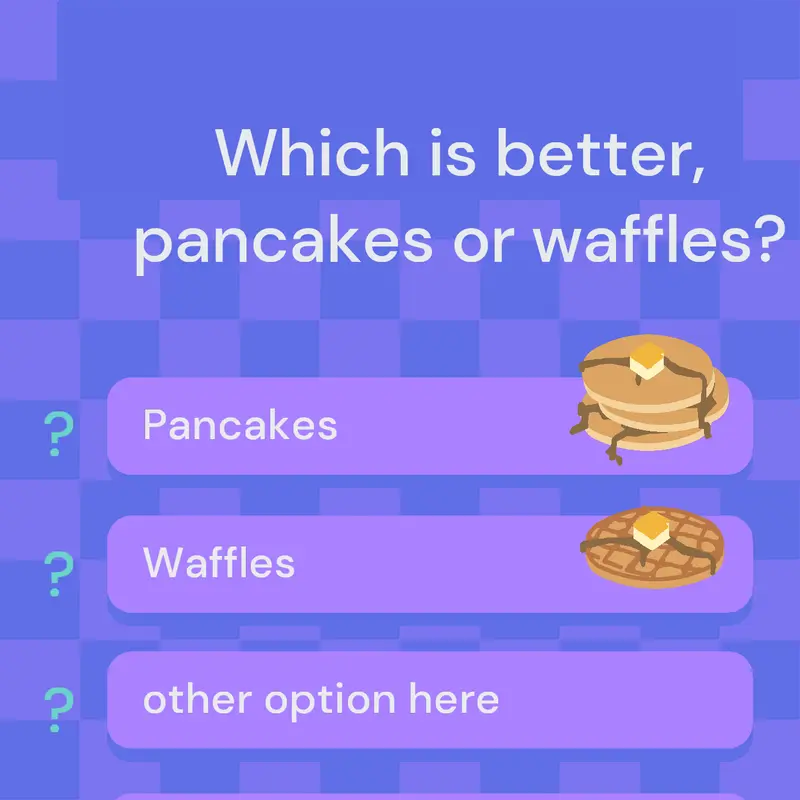 Which is better, pancakes or waffles?

? Pancakes

? Waffles

? other option here